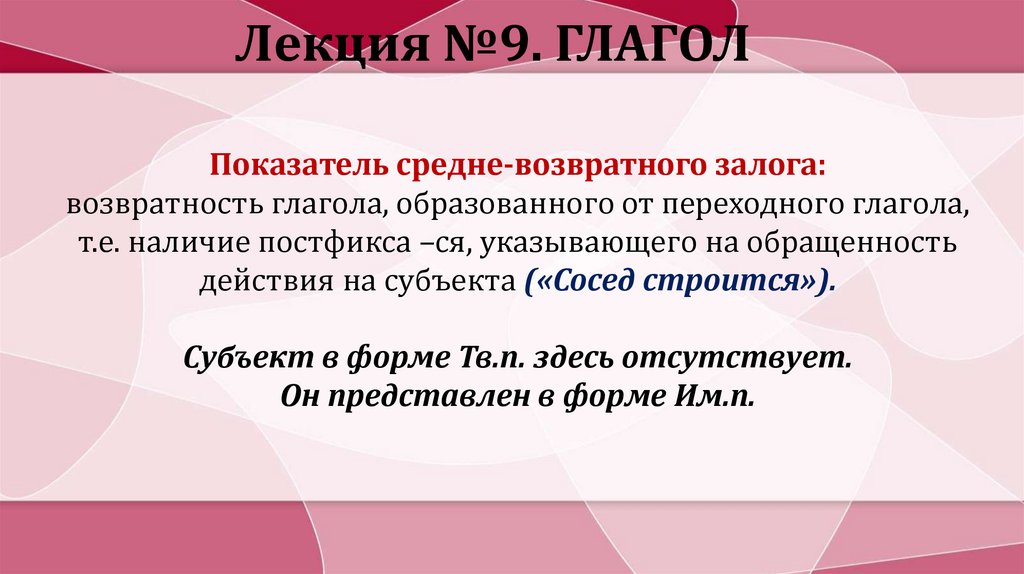 Лекция №9. ГЛАГОЛ

Показатель средне-возвратного залога:
возвратность глагола, образованного от переходного глагола, т.е. наличие постфикса –ся, указывающего на обращенность действия на субъекта («Сосед строится»).

Субъект в форме Тв.п. здесь отсутствует.
Он представлен в форме Им.п.